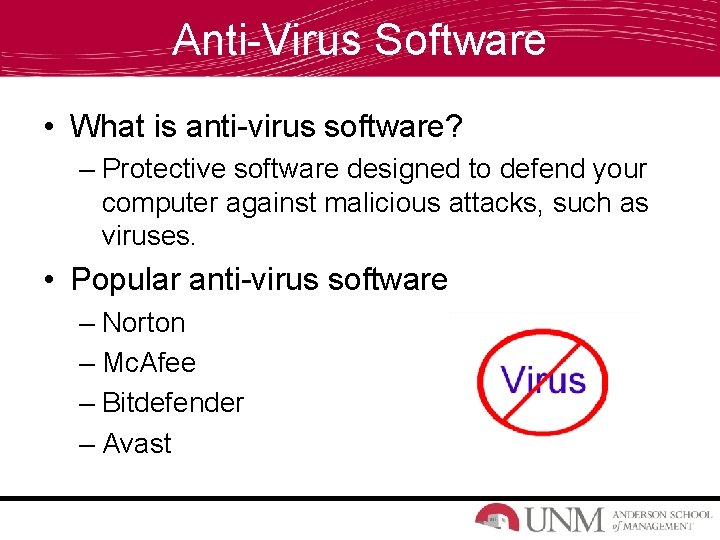 Anti-Virus Software

• What is anti-virus software?
– Protective software designed to defend your computer against malicious attacks, such as viruses.

• Popular anti-virus software
– Norton
– McAfee
– Bitdefender
– Avast

Virus

UNM ANDERSON SCHOOL of MANAGEMENT